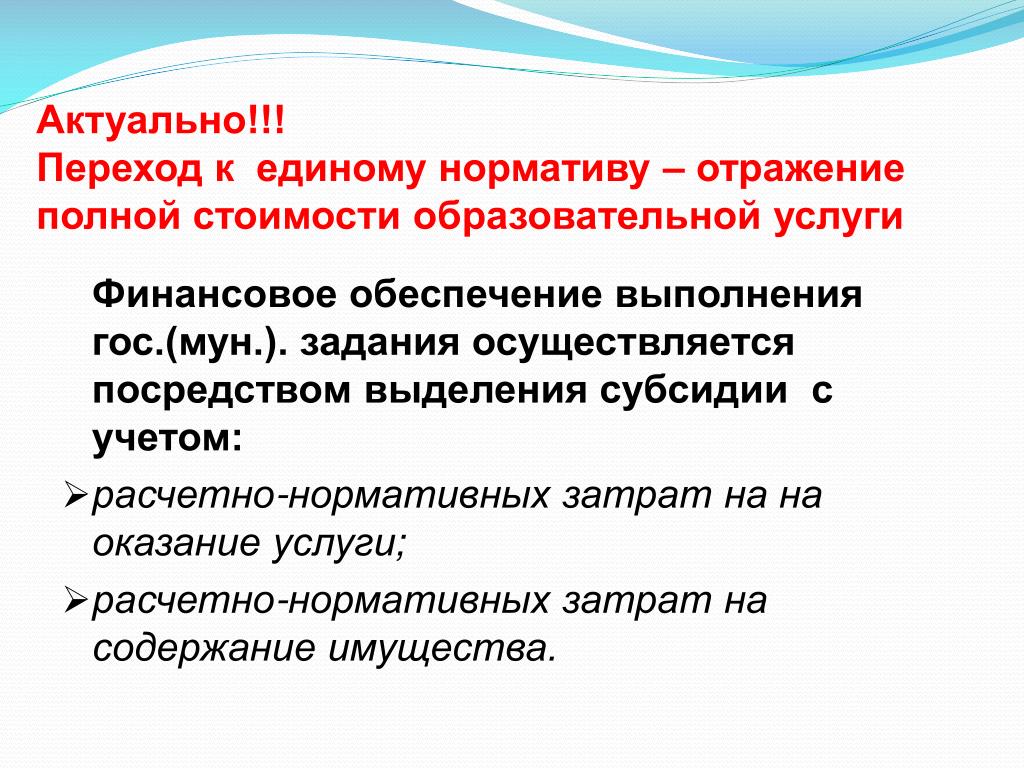 Актуально!!!
Переход к единому нормативу – отражение полной стоимости образовательной услуги

Финансовое обеспечение выполнения гос.(мун.). задания осуществляется посредством выделения субсидии с учетом:

➢расчетно-нормативных затрат на на оказание услуги;

➢расчетно-нормативных затрат на содержание имущества.